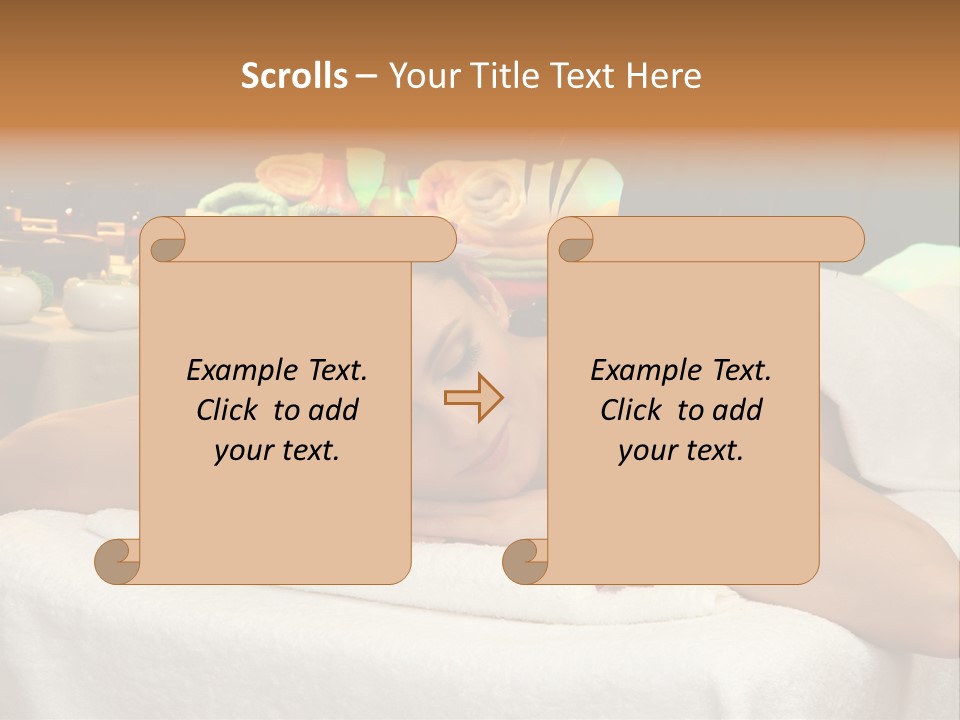 Scrolls – Your Title Text Here

Example Text. Click to add your text.

Example Text. Click to add your text.